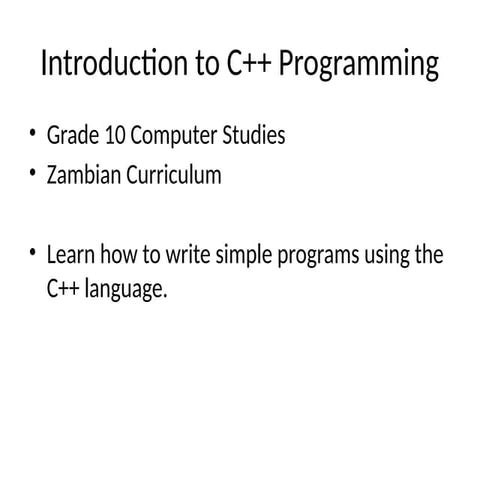 Introduction to C++ Programming

• Grade 10 Computer Studies
• Zambian Curriculum

• Learn how to write simple programs using the C++ language.